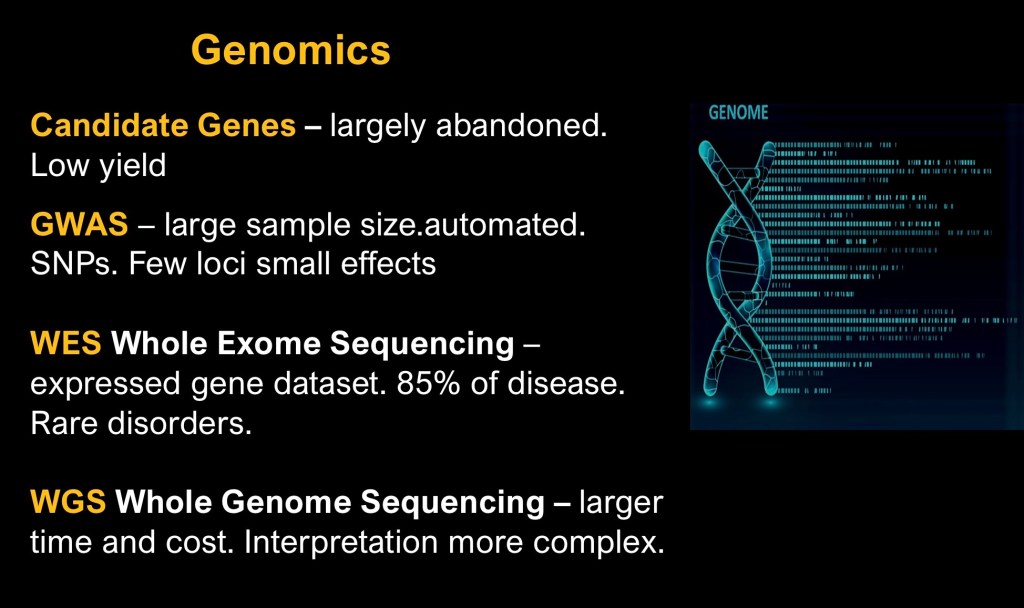 Genomics

Candidate Genes – largely abandoned. Low yield

GWAS – large sample size.automated. SNPs. Few loci small effects

WES Whole Exome Sequencing – expressed gene dataset. 85% of disease. Rare disorders.

WGS Whole Genome Sequencing – larger time and cost. Interpretation more complex.

GENOME